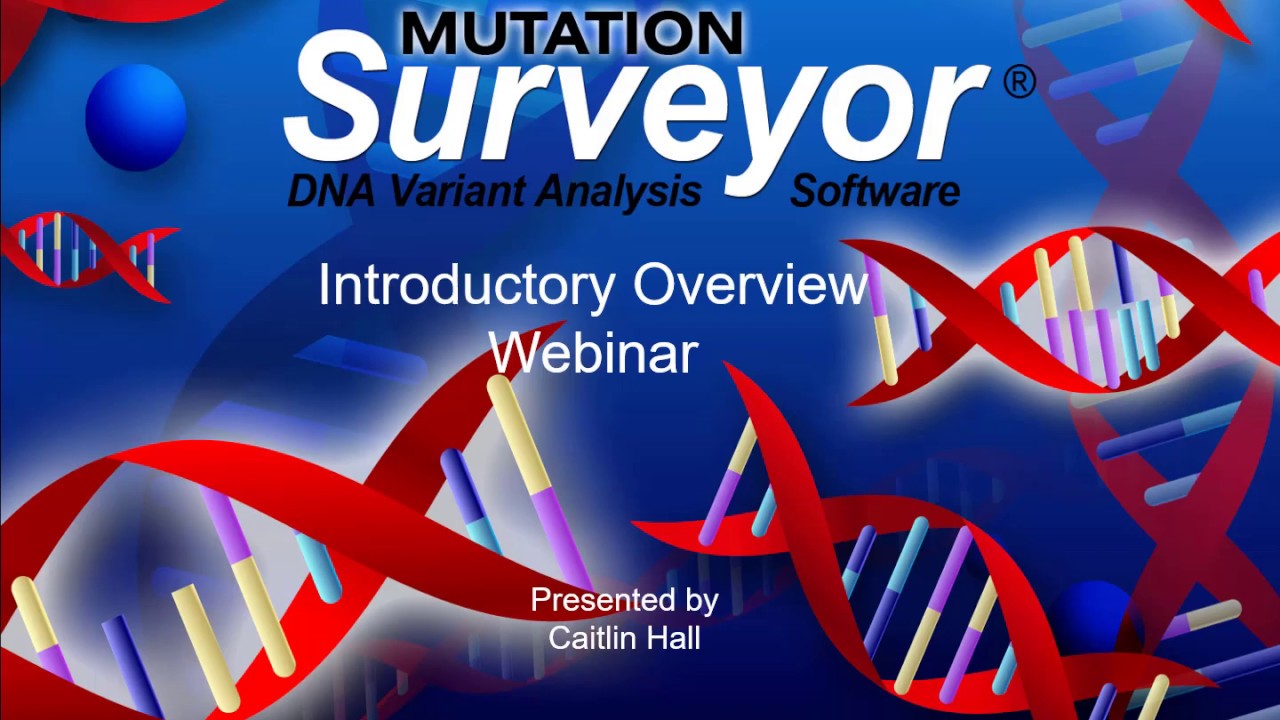 MUTATION
Surveyor®
DNA Variant Analysis Software

Introductory Overview
Webinar

Presented by
Caitlin Hall